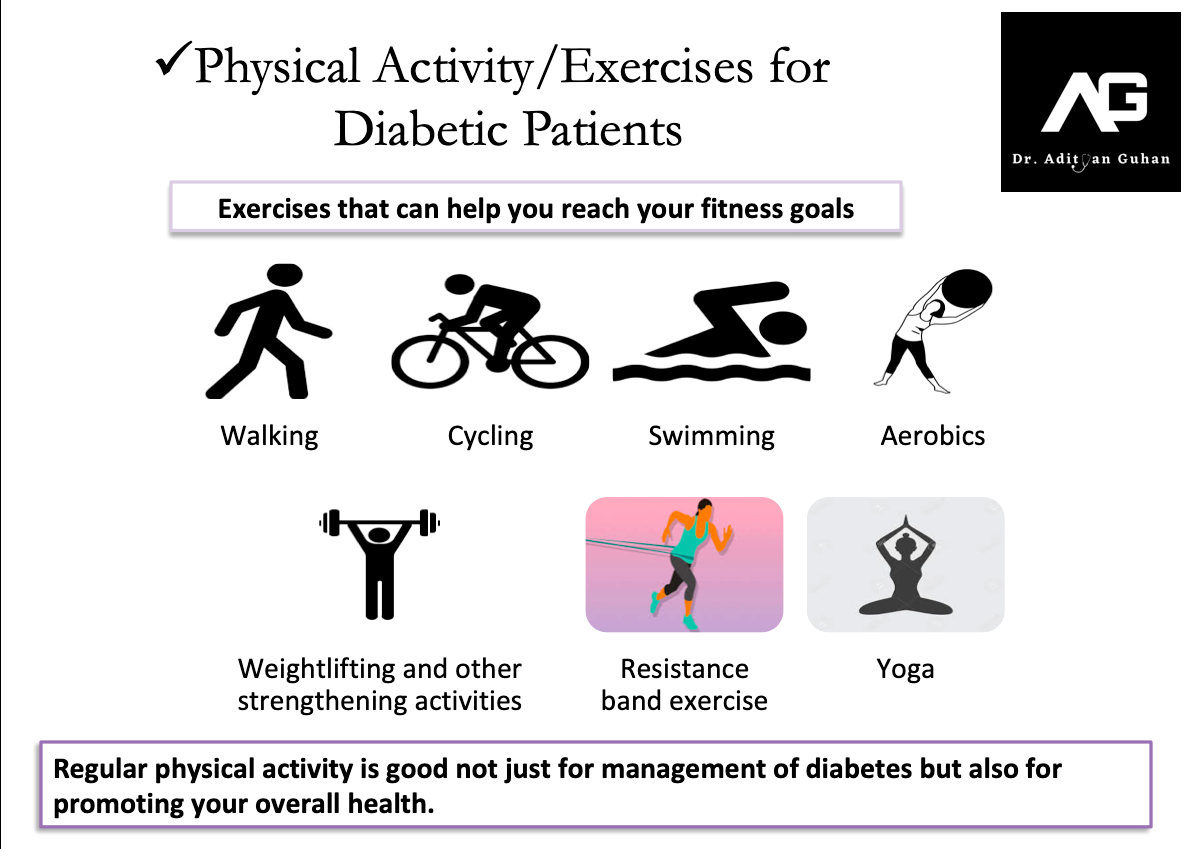 ✓Physical Activity/Exercises for Diabetic Patients

AG
Dr. Adityan Guhan

Exercises that can help you reach your fitness goals

Walking

Cycling

Swimming

Aerobics

Weightlifting and other strengthening activities

Resistance band exercise

Yoga

Regular physical activity is good not just for management of diabetes but also for promoting your overall health.